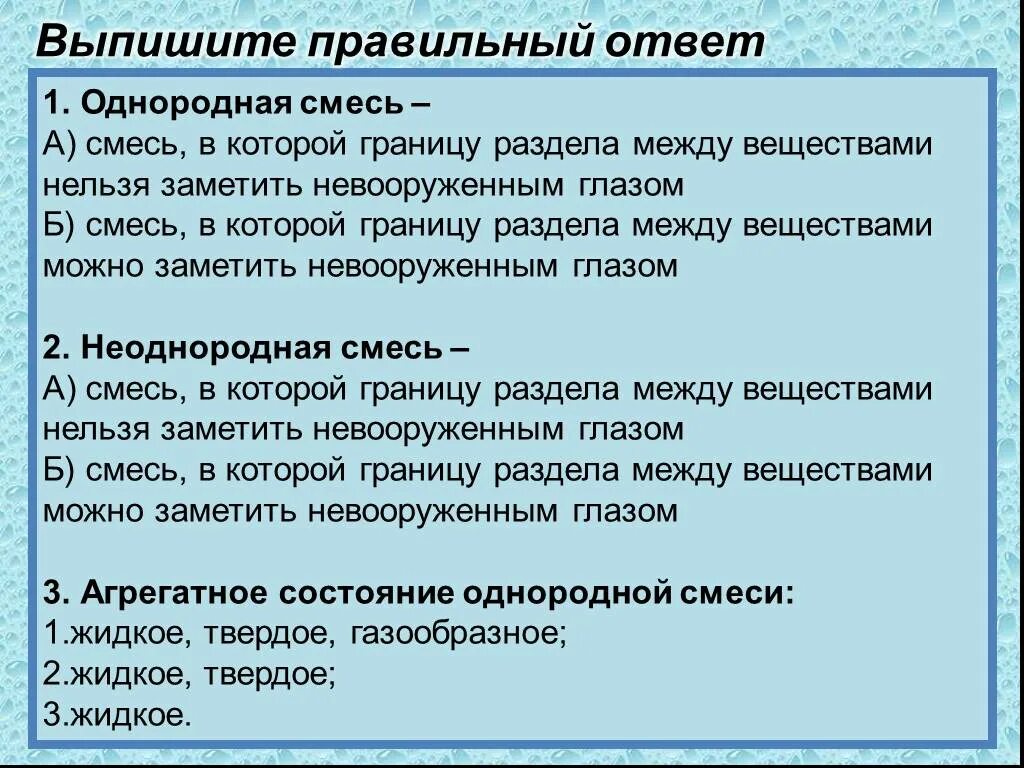 Выпишите правильный ответ

1. Однородная смесь –
А) смесь, в которой границу раздела между веществами нельзя заметить невооруженным глазом
Б) смесь, в которой границу раздела между веществами можно заметить невооруженным глазом

2. Неоднородная смесь –
А) смесь, в которой границу раздела между веществами нельзя заметить невооруженным глазом
Б) смесь, в которой границу раздела между веществами можно заметить невооруженным глазом

3. Агрегатное состояние однородной смеси:
1.жидкое, твердое, газообразное;
2.жидкое, твердое;
3.жидкое.